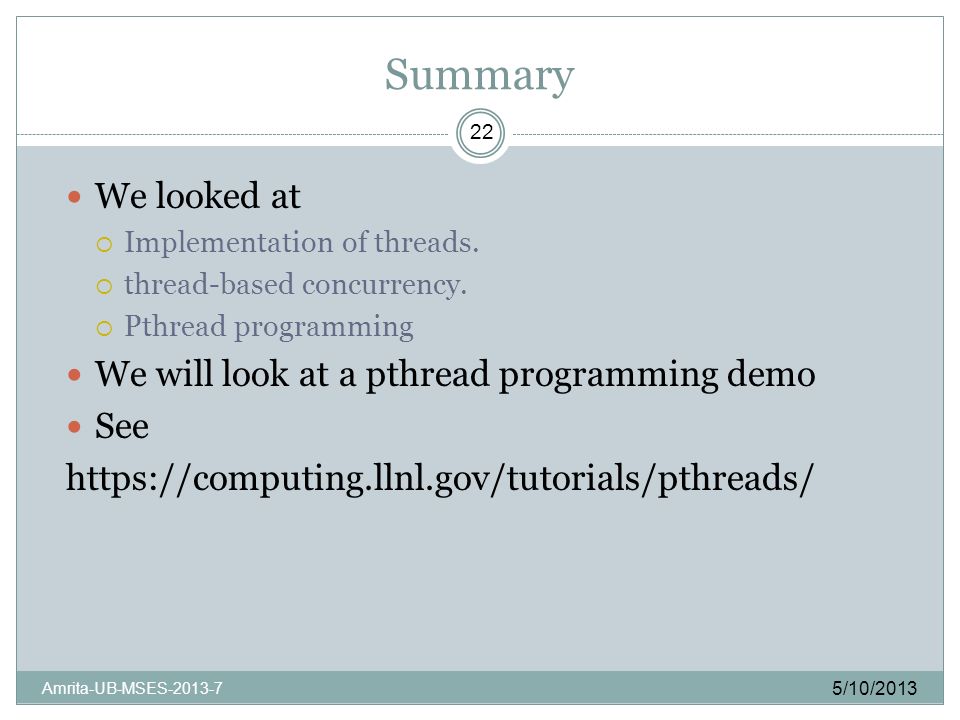 Summary

22

- We looked at
  - Implementation of threads.
  - thread-based concurrency.
  - Pthread programming
- We will look at a pthread programming demo
- See

https://computing.llnl.gov/tutorials/pthreads/

Amrita-UB-MSES-2013-7

5/10/2013